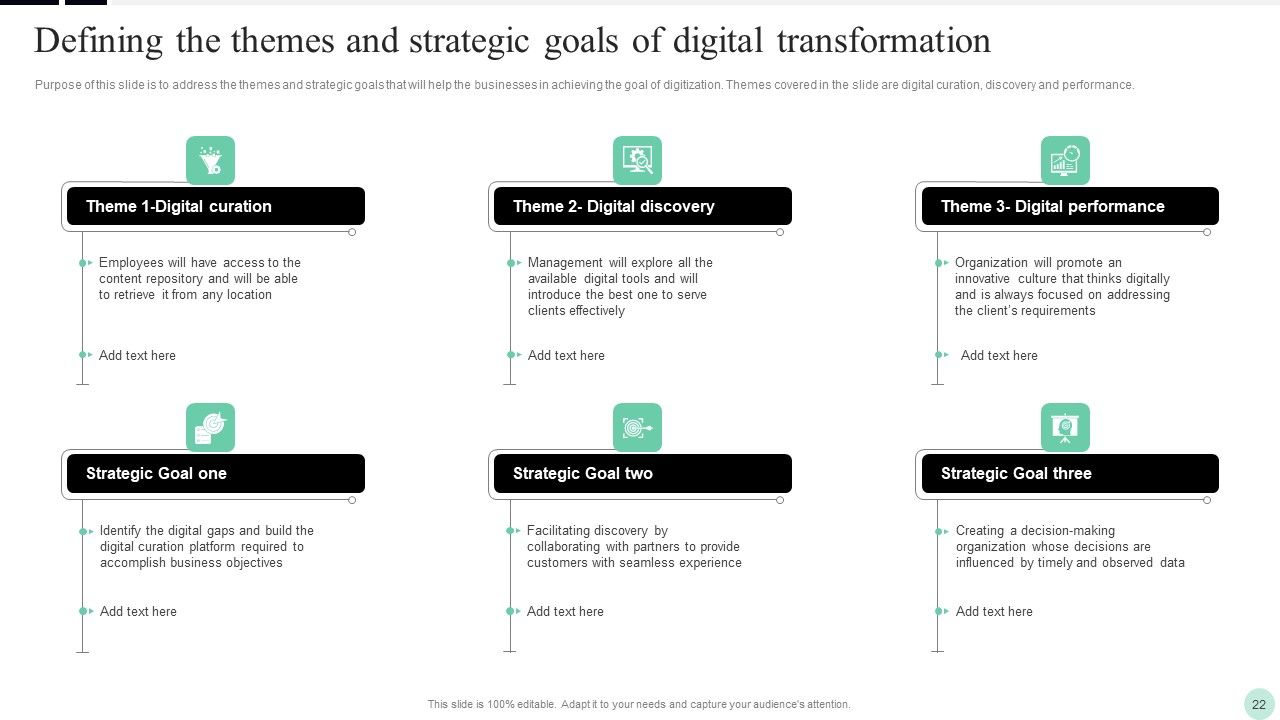 Defining the themes and strategic goals of digital transformation

Purpose of this slide is to address the themes and strategic goals that will help the businesses in achieving the goal of digitization. Themes covered in the slide are digital curation, discovery and performance.

Theme 1-Digital curation

Employees will have access to the content repository and will be able to retrieve it from any location

Add text here

Theme 2- Digital discovery

Management will explore all the available digital tools and will introduce the best one to serve clients effectively

Add text here

Theme 3- Digital performance

Organization will promote an innovative culture that thinks digitally and is always focused on addressing the client's requirements

Add text here

Strategic Goal one

Identify the digital gaps and build the digital curation platform required to accomplish business objectives

Add text here

Strategic Goal two

Facilitating discovery by collaborating with partners to provide customers with seamless experience

Add text here

Strategic Goal three

Creating a decision-making organization whose decisions are influenced by timely and observed data

Add text here

This slide is 100% editable. Adapt it to your needs and capture your audience's attention.

22